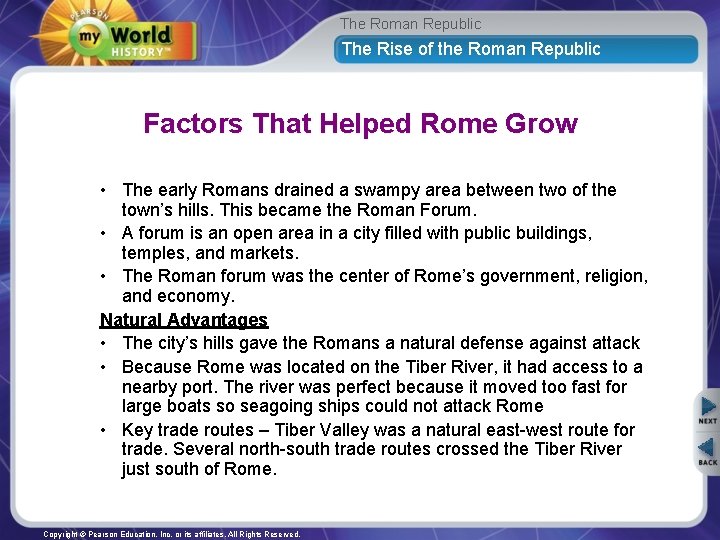 PEARSON
my World HISTORY™

The Roman Republic
The Rise of the Roman Republic

Factors That Helped Rome Grow

• The early Romans drained a swampy area between two of the town's hills. This became the Roman Forum.
• A forum is an open area in a city filled with public buildings, temples, and markets.
• The Roman forum was the center of Rome's government, religion, and economy.

Natural Advantages
• The city's hills gave the Romans a natural defense against attack
• Because Rome was located on the Tiber River, it had access to a nearby port. The river was perfect because it moved too fast for large boats so seagoing ships could not attack Rome
• Key trade routes – Tiber Valley was a natural east-west route for trade. Several north-south trade routes crossed the Tiber River just south of Rome.

NEXT
BACK

Copyright © Pearson Education, Inc. or its affiliates. All Rights Reserved.